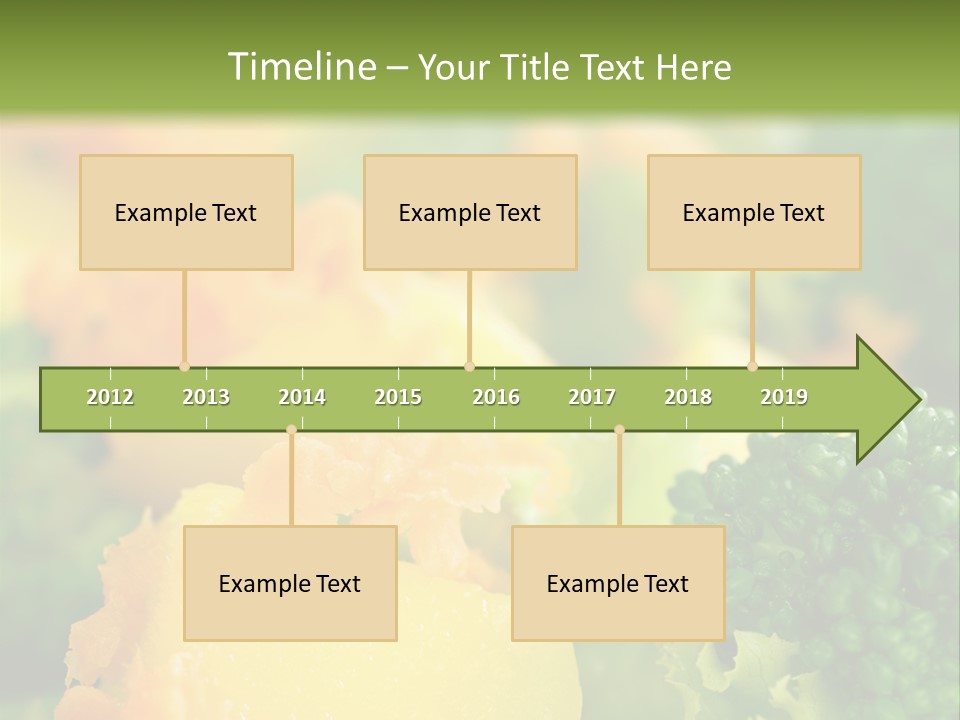 Timeline – Your Title Text Here

Example Text

Example Text

Example Text

2012 2013 2014 2015 2016 2017 2018 2019

Example Text

Example Text